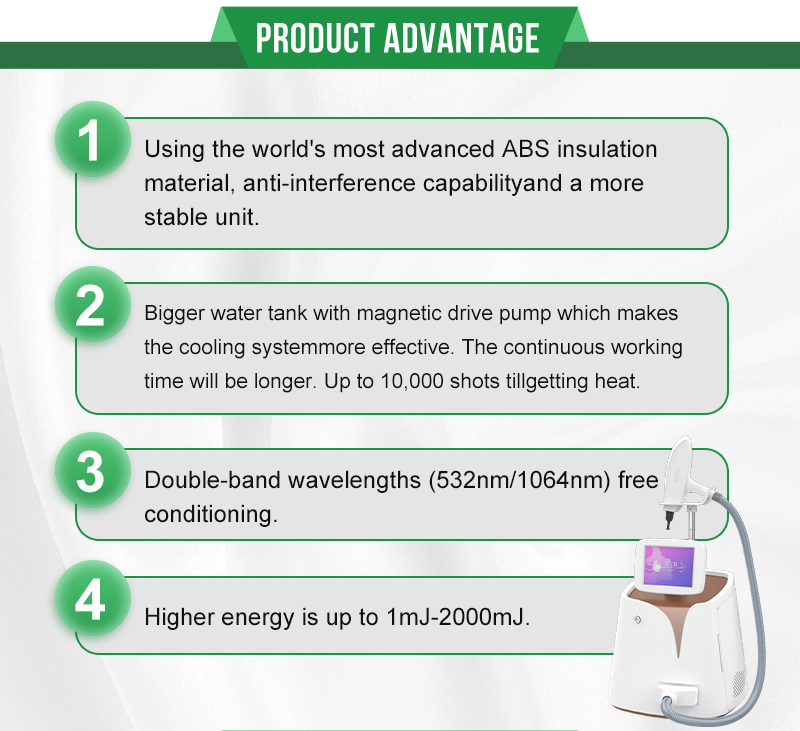 PRODUCT ADVANTAGE

1

Using the world's most advanced ABS insulation material, anti-interference capabilityand a more stable unit.

2

Bigger water tank with magnetic drive pump which makes the cooling systemmore effective. The continuous working time will be longer. Up to 10,000 shots tillgetting heat.

3

Double-band wavelengths (532nm/1064nm) free conditioning.

4

Higher energy is up to 1mJ-2000mJ.